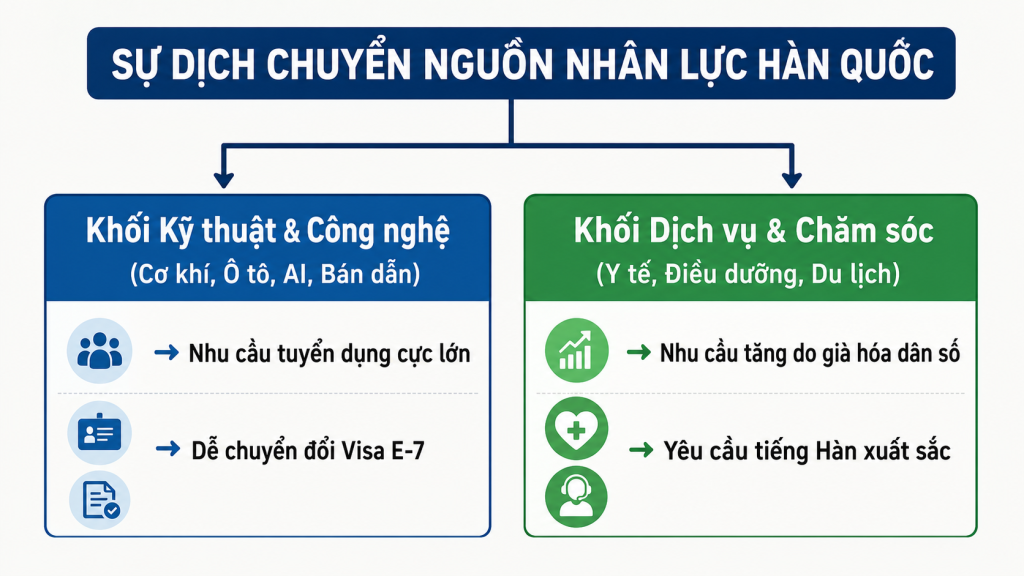 SỰ DỊCH CHUYỂN NGUỒN NHÂN LỰC HÀN QUỐC

Khối Kỹ thuật & Công nghệ
(Cơ khí, Ô tô, AI, Bán dẫn)

→ Nhu cầu tuyển dụng cực lớn

→ Dễ chuyển đổi Visa E-7

Khối Dịch vụ & Chăm sóc
(Y tế, Điều dưỡng, Du lịch)

→ Nhu cầu tăng do già hóa dân số

→ Yêu cầu tiếng Hàn xuất sắc